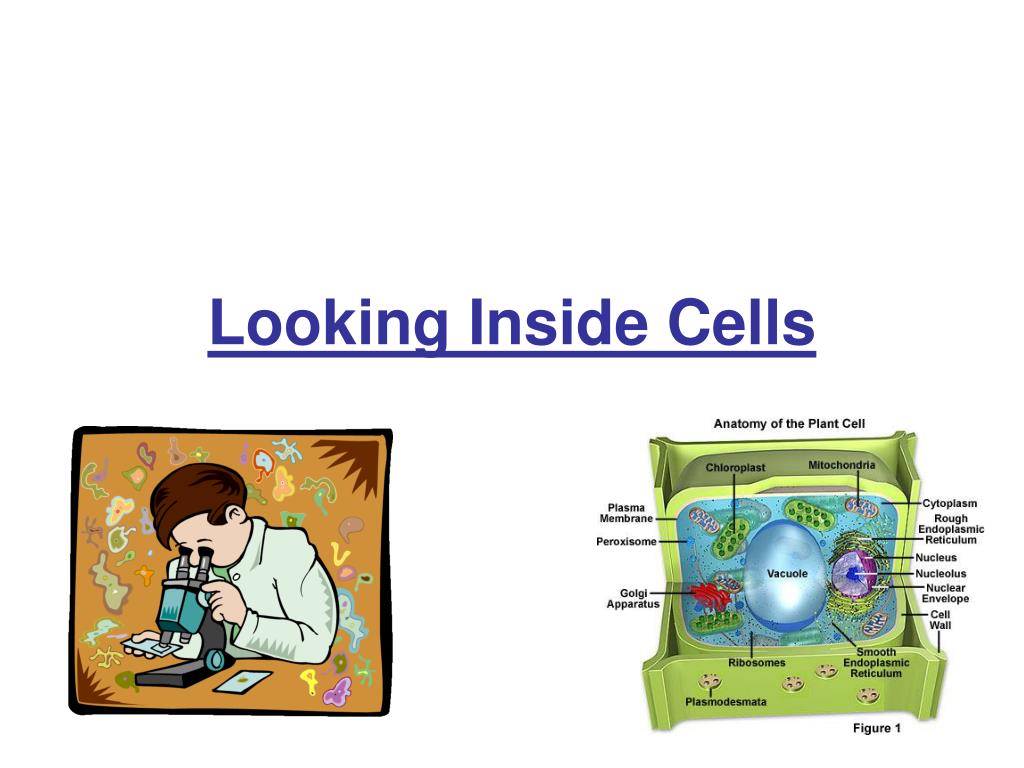 Looking Inside Cells

Anatomy of the Plant Cell

Chloroplast

Mitochondria

Plasma Membrane

Peroxisome

Golgi Apparatus

Vacuole

Cytoplasm

Rough Endoplasmic Reticulum

Nucleus

Nucleolus

Nuclear Envelope

Cell Wall

Smooth Endoplasmic Reticulum

Ribosomes

Plasmodesmata

Figure 1